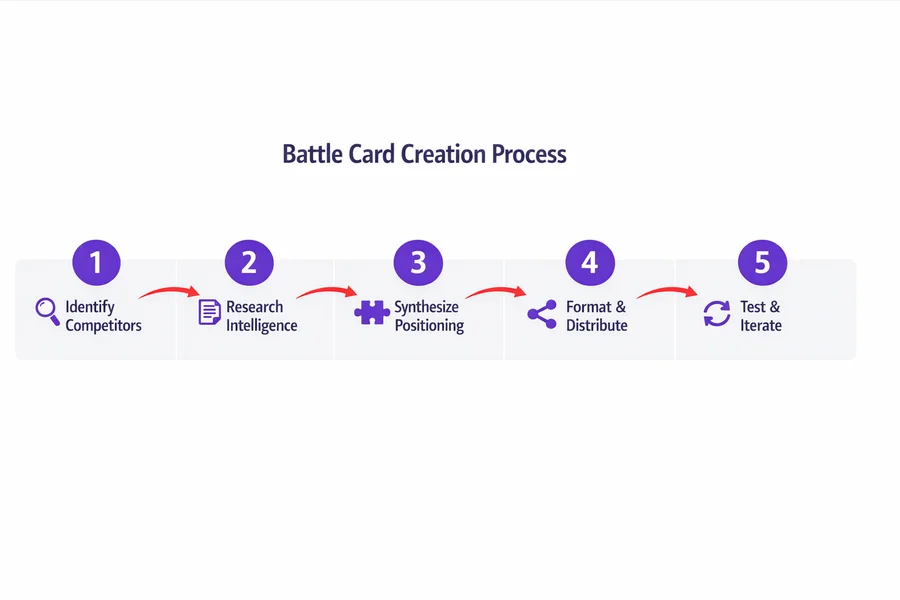 Battle Card Creation Process

1
Identify Competitors

2
Research Intelligence

3
Synthesize Positioning

4
Format & Distribute

5
Test & Iterate